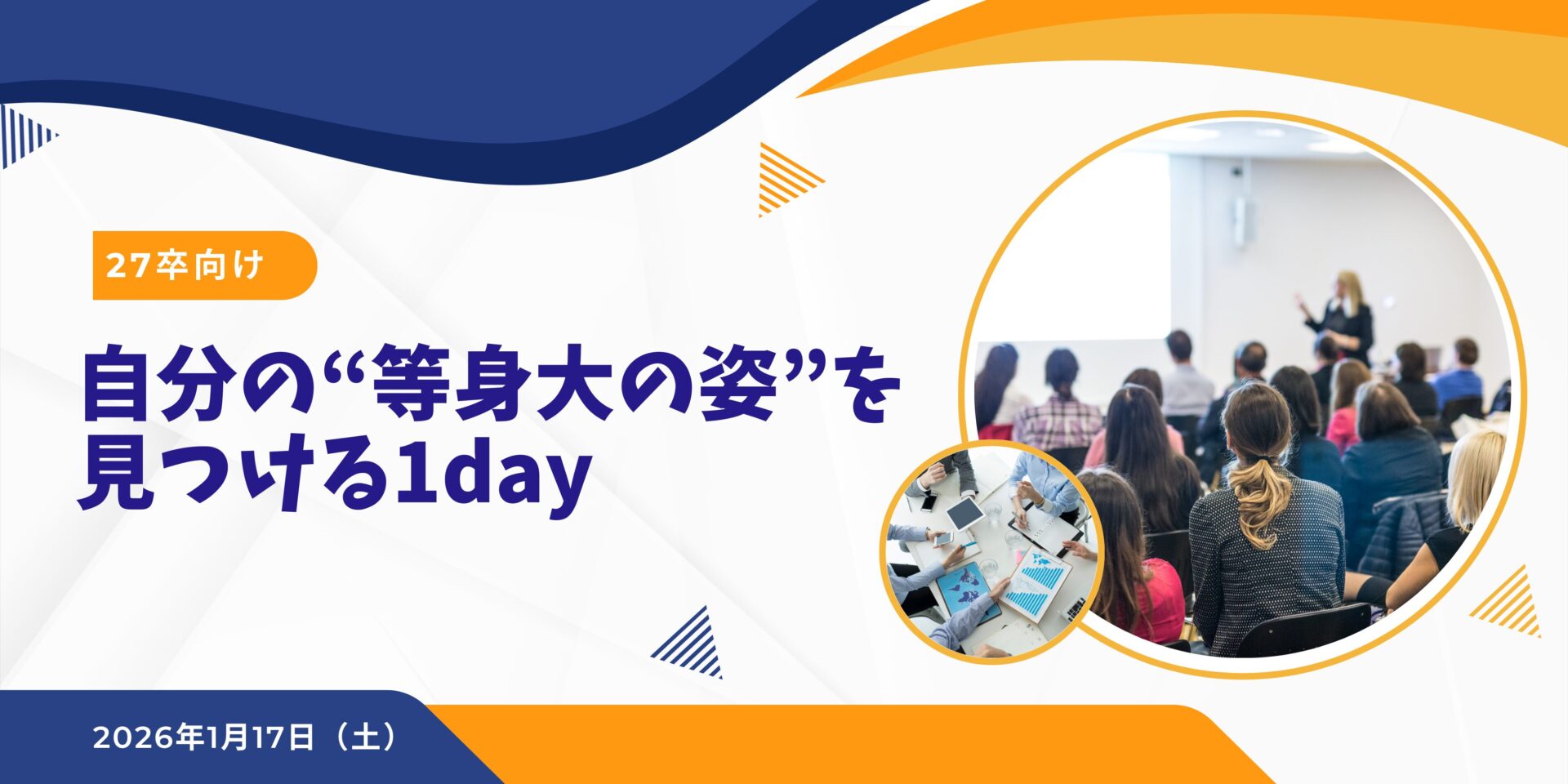 27卒向け

自分の“等身大の姿”を見つける1day

2026年1月17日（土）